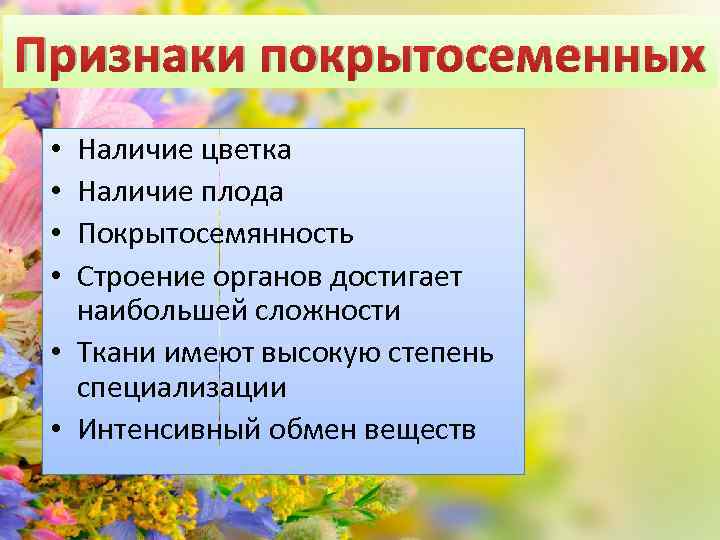 Признаки покрытосеменных

• Наличие цветка
• Наличие плода
• Покрытосемянность
• Строение органов достигает наибольшей сложности
• Ткани имеют высокую степень специализации
• Интенсивный обмен веществ